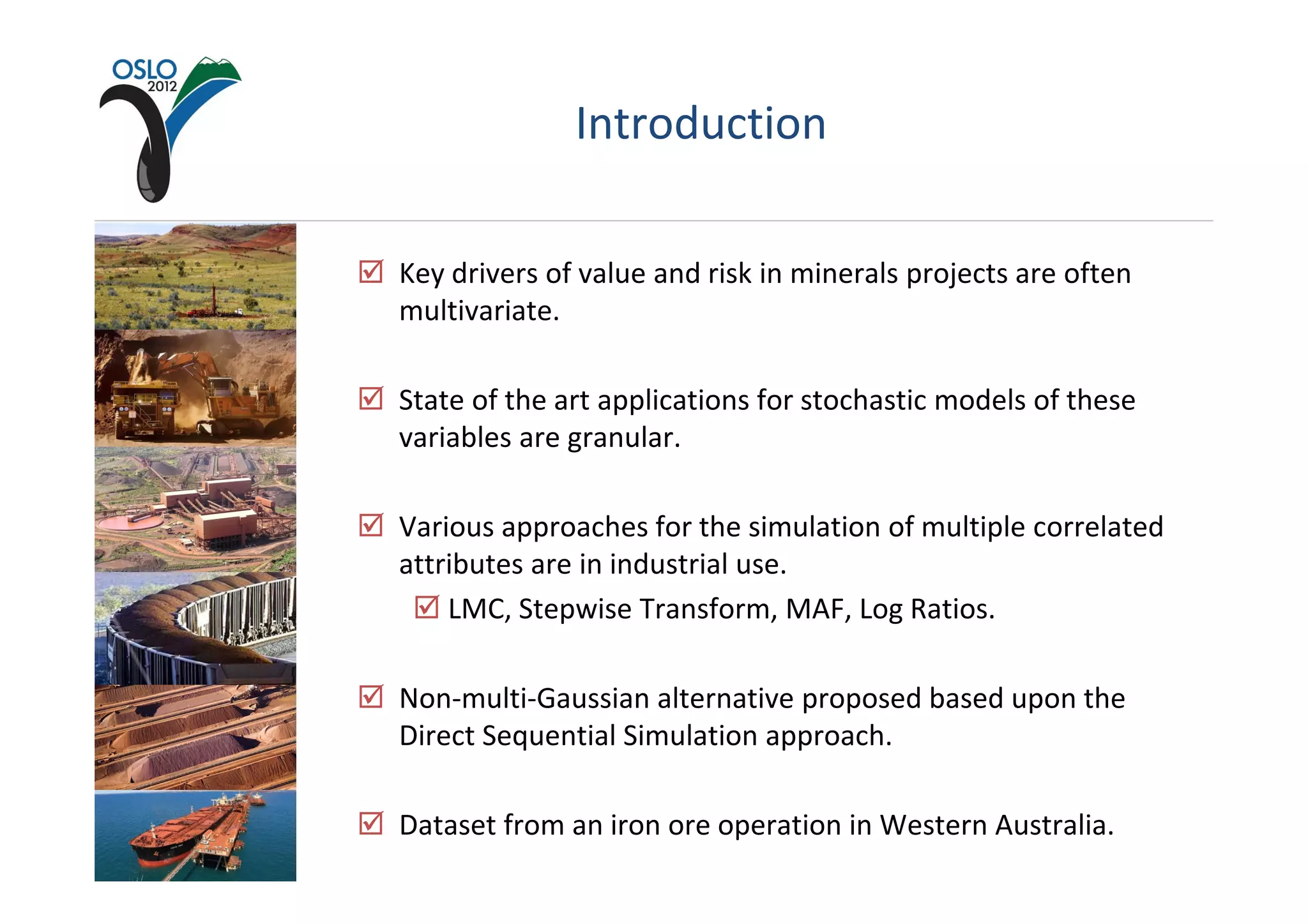 OSLO
2012

Introduction

☑ Key drivers of value and risk in minerals projects are often multivariate.

☑ State of the art applications for stochastic models of these variables are granular.

☑ Various approaches for the simulation of multiple correlated attributes are in industrial use.

☑ LMC, Stepwise Transform, MAF, Log Ratios.

☑ Non-multi-Gaussian alternative proposed based upon the Direct Sequential Simulation approach.

☑ Dataset from an iron ore operation in Western Australia.